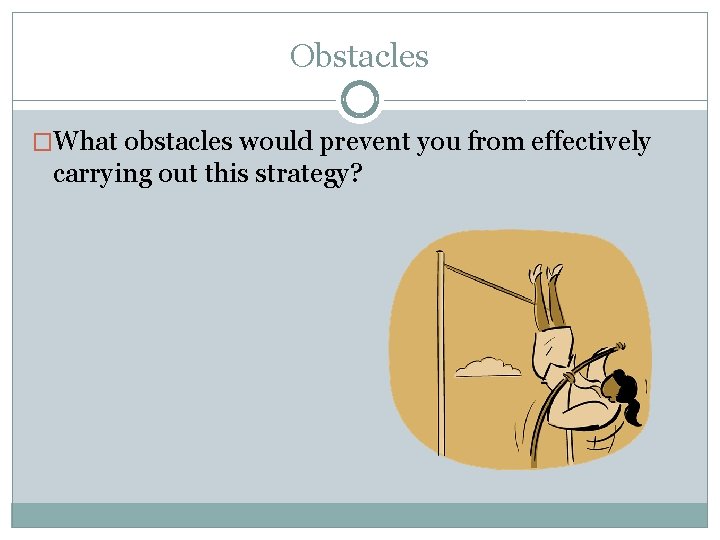 Obstacles

□What obstacles would prevent you from effectively carrying out this strategy?